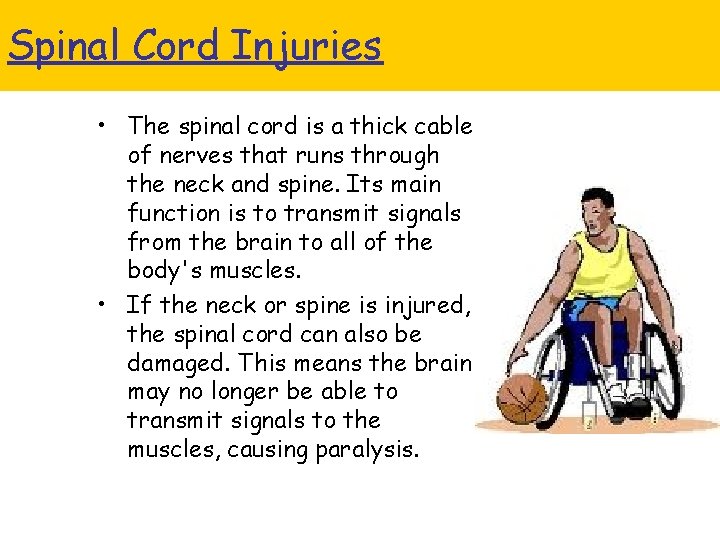 Spinal Cord Injuries

• The spinal cord is a thick cable of nerves that runs through the neck and spine. Its main function is to transmit signals from the brain to all of the body's muscles.

• If the neck or spine is injured, the spinal cord can also be damaged. This means the brain may no longer be able to transmit signals to the muscles, causing paralysis.